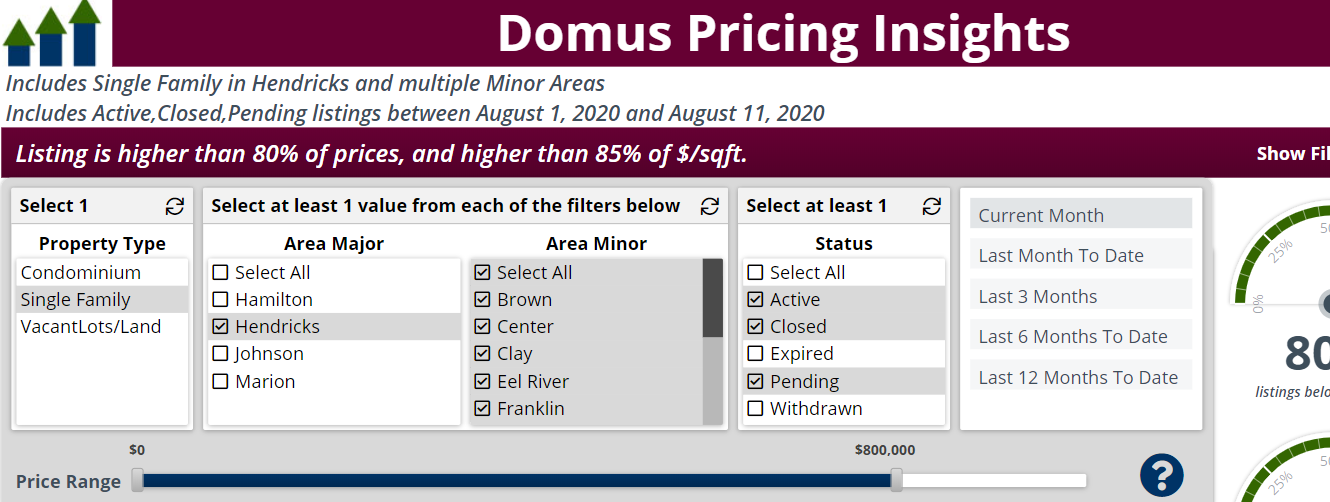 Domus Pricing Insights

Includes Single Family in Hendricks and multiple Minor Areas
Includes Active,Closed,Pending listings between August 1, 2020 and August 11, 2020

Listing is higher than 80% of prices, and higher than 85% of $/sqft.

Show Fil

Select 1

Property Type
Condominium
Single Family
VacantLots/Land

Select at least 1 value from each of the filters below

Area Major
☐ Select All
☐ Hamilton
☑ Hendricks
☐ Johnson
☐ Marion

Area Minor
☑ Select All
☑ Brown
☑ Center
☑ Clay
☑ Eel River
☑ Franklin

Select at least 1

Status
☐ Select All
☑ Active
☑ Closed
☐ Expired
☑ Pending
☐ Withdrawn

Current Month
Last Month To Date
Last 3 Months
Last 6 Months To Date
Last 12 Months To Date

0%
25%
50
80
listings belo

25%

$0
$800,000
Price Range
?